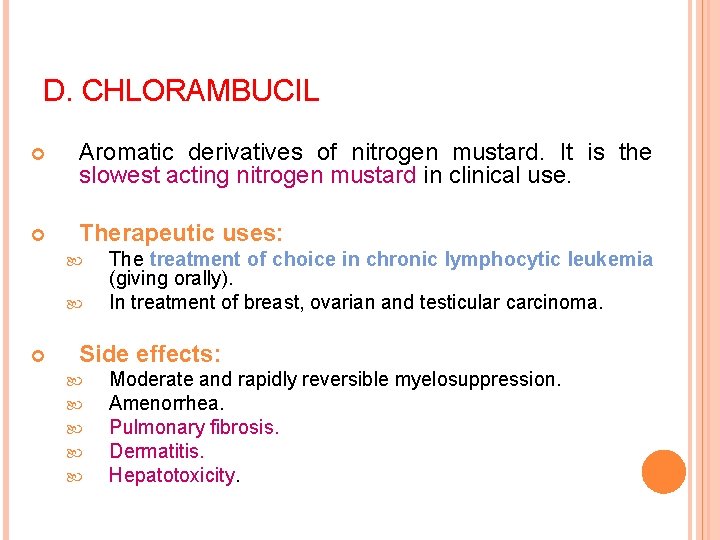 D. CHLORAMBUCIL

Aromatic derivatives of nitrogen mustard. It is the slowest acting nitrogen mustard in clinical use.

Therapeutic uses:

The treatment of choice in chronic lymphocytic leukemia (giving orally).

In treatment of breast, ovarian and testicular carcinoma.

Side effects:

Moderate and rapidly reversible myelosuppression.

Amenorrhea.

Pulmonary fibrosis.

Dermatitis.

Hepatotoxicity.